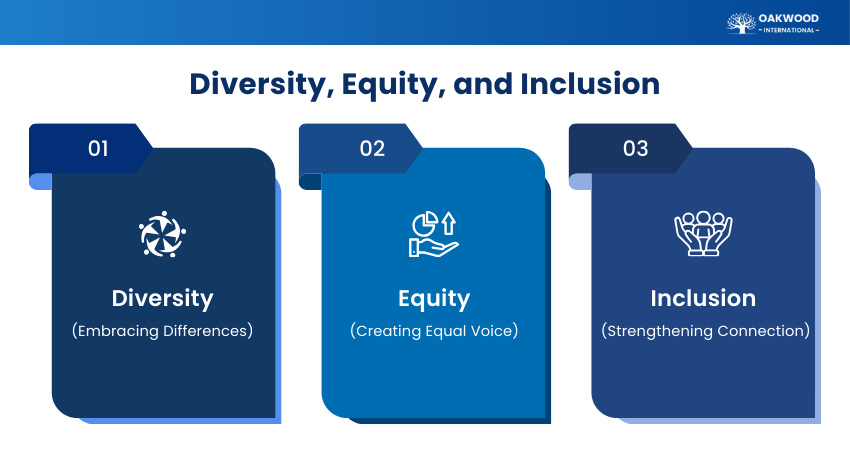 OAKWOOD
– INTERNATIONAL –

Diversity, Equity, and Inclusion

01

Diversity
(Embracing Differences)

02

Equity
(Creating Equal Voice)

03

Inclusion
(Strengthening Connection)